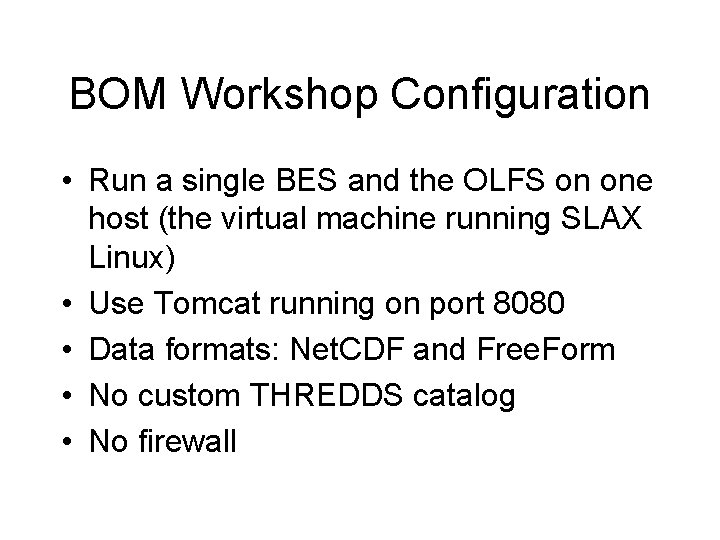 BOM Workshop Configuration

• Run a single BES and the OLFS on one host (the virtual machine running SLAX Linux)
• Use Tomcat running on port 8080
• Data formats: NetCDF and FreeForm
• No custom THREDDS catalog
• No firewall